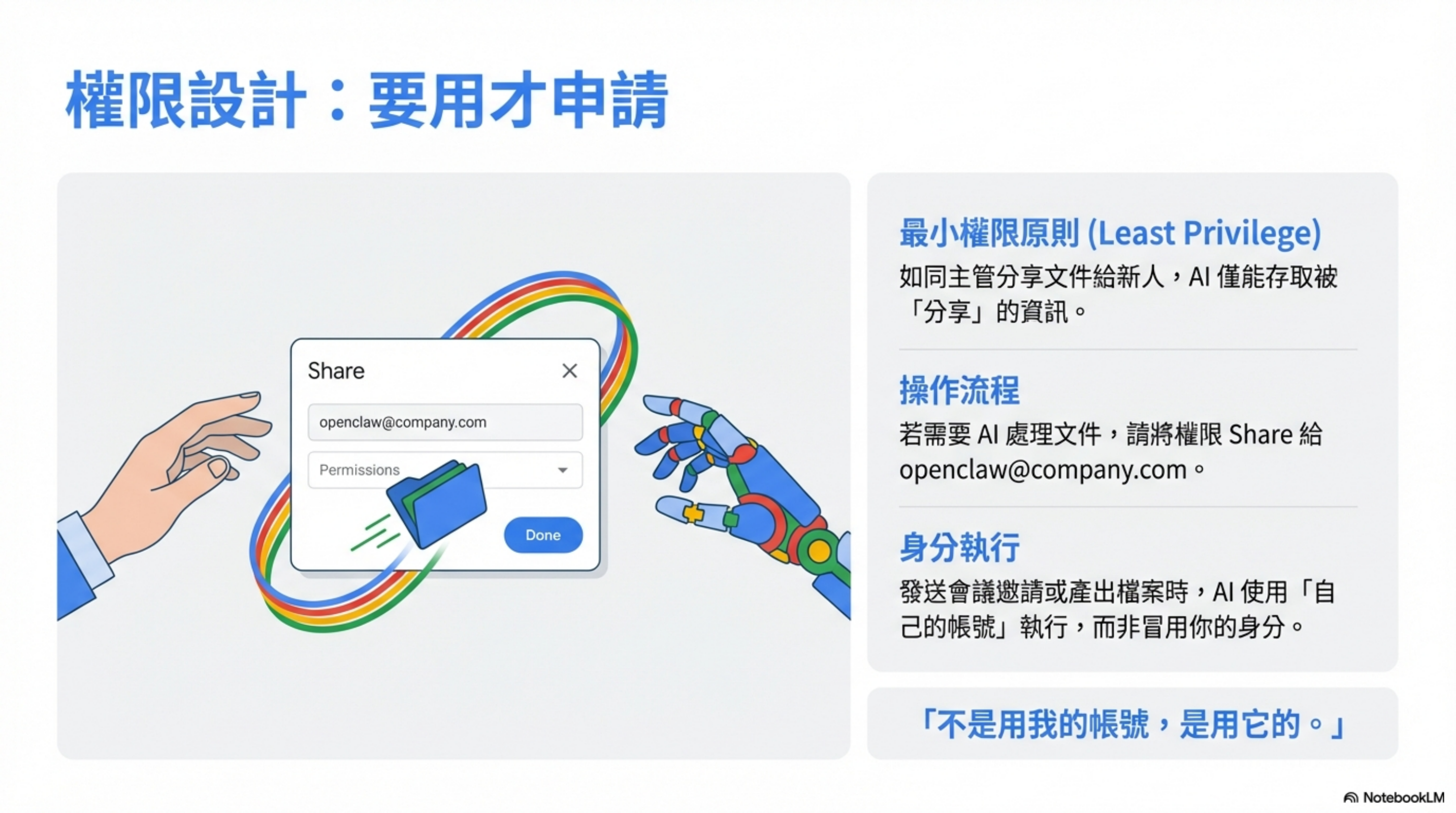 權限設計：要用才申請

Share

openclaw@company.com

Permissions

Done

最小權限原則 (Least Privilege)

如同主管分享文件給新人，AI 僅能存取被「分享」的資訊。

操作流程

若需要 AI 處理文件，請將權限 Share 給 openclaw@company.com。

身分執行

發送會議邀請或產出檔案時，AI 使用「自己的帳號」執行，而非冒用你的身分。

「不是用我的帳號，是用它的。」

NotebookLM